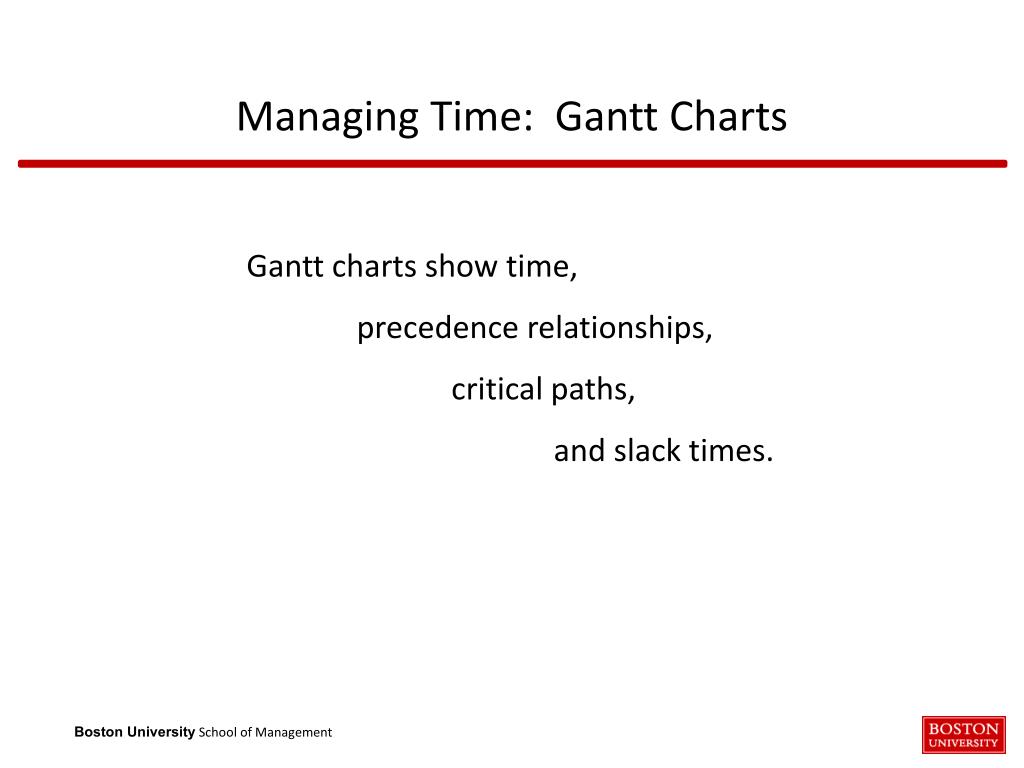 Managing Time: Gantt Charts

Gantt charts show time,
precedence relationships,
critical paths,
and slack times.

Boston University School of Management

BOSTON UNIVERSITY